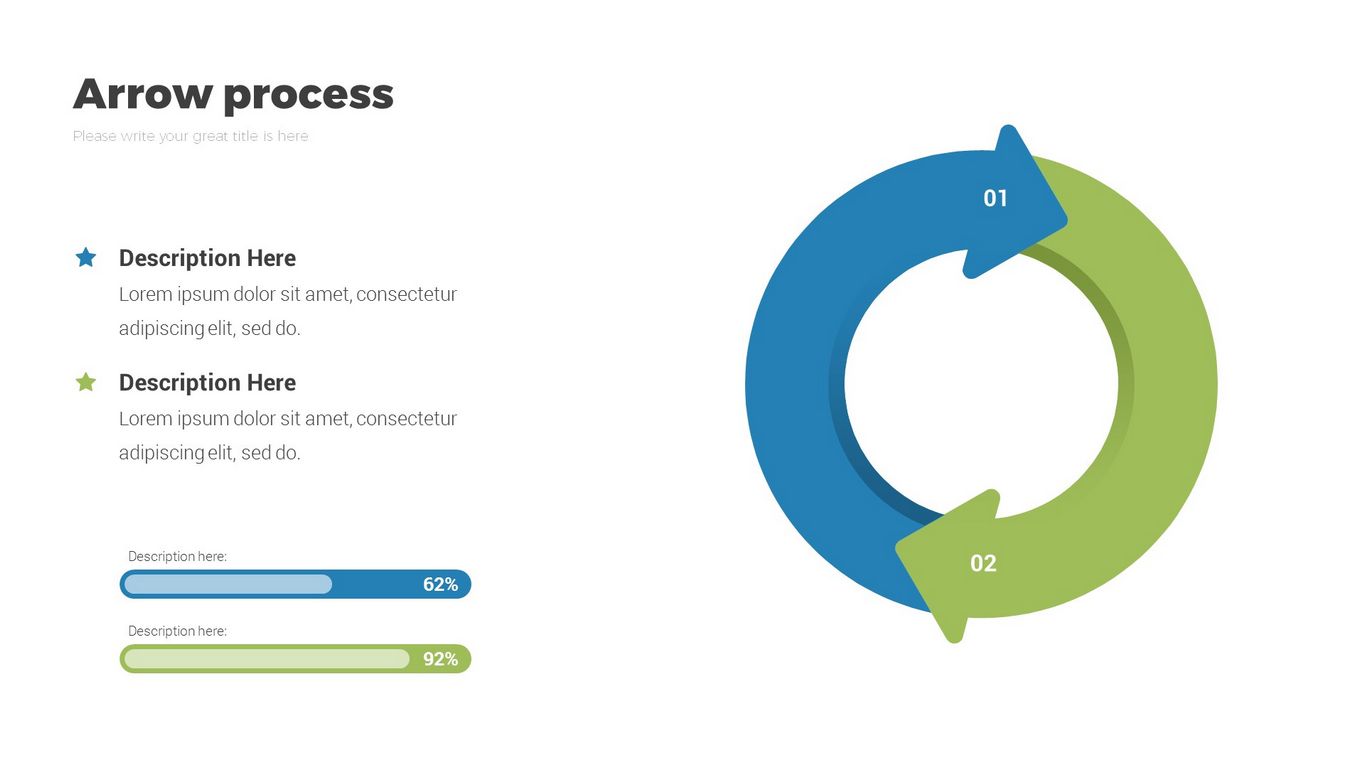 Arrow process

Please write your great title is here

Description Here
Lorem ipsum dolor sit amet, consectetur adipiscing elit, sed do.

Description Here
Lorem ipsum dolor sit amet, consectetur adipiscing elit, sed do.

Description here:
62%

Description here:
92%

01

02